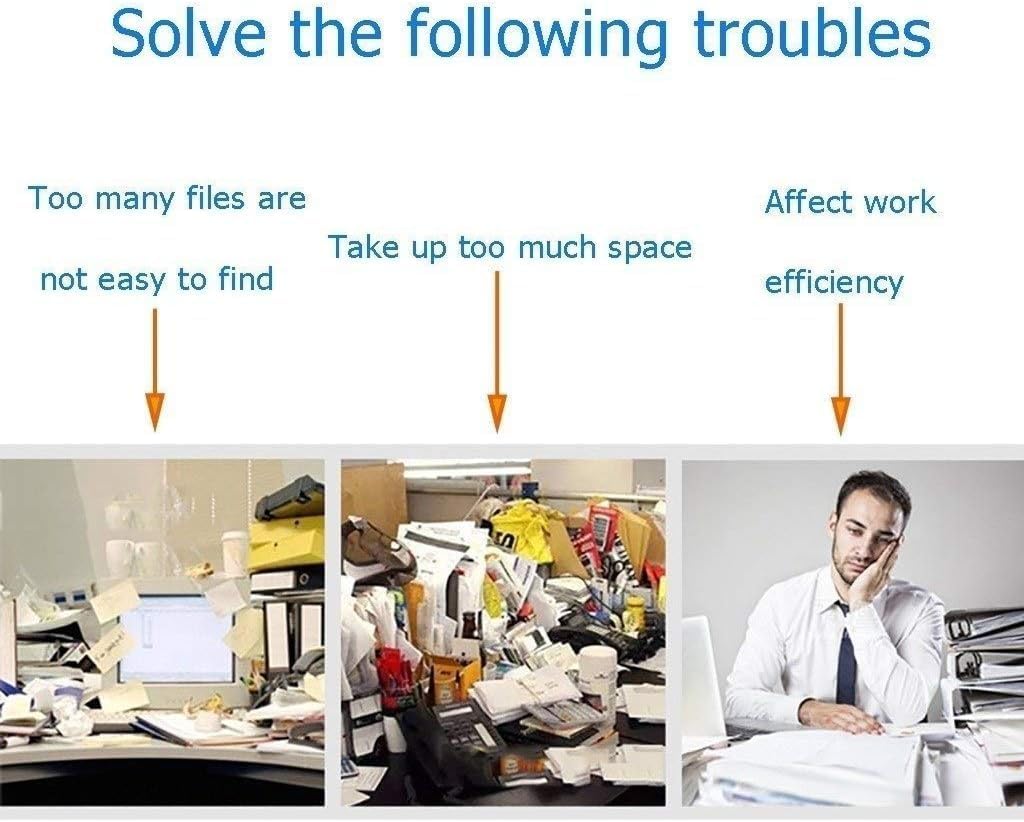 Solve the following troubles

Too many files are not easy to find

Take up too much space

Affect work efficiency